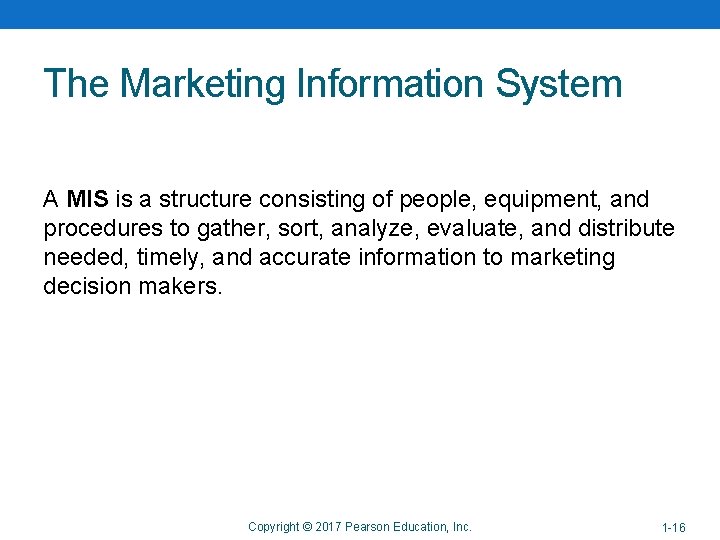 The Marketing Information System

A MIS is a structure consisting of people, equipment, and procedures to gather, sort, analyze, evaluate, and distribute needed, timely, and accurate information to marketing decision makers.

Copyright © 2017 Pearson Education, Inc.

1-16